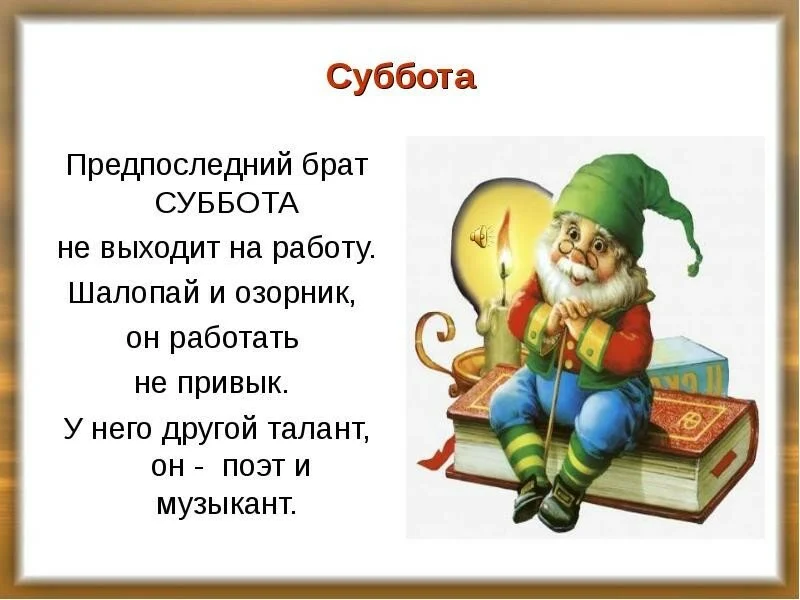 Суббота

Предпоследний брат СУББОТА
не выходит на работу.
Шалопай и озорник,
он работать
не привык.
У него другой талант,
он - поэт и
музыкант.